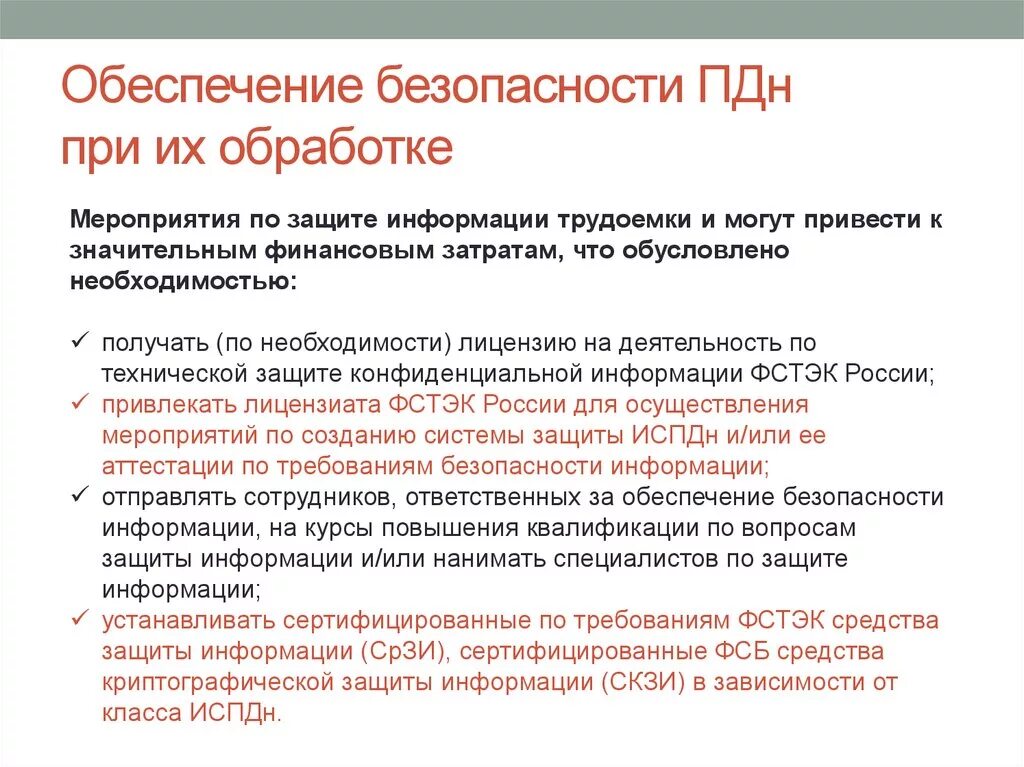 Обеспечение безопасности ПДн при их обработке

Мероприятия по защите информации трудоемки и могут привести к значительным финансовым затратам, что обусловлено необходимостью:

✓ получать (по необходимости) лицензию на деятельность по технической защите конфиденциальной информации ФСТЭК России;
✓ привлекать лицензиата ФСТЭК России для осуществления мероприятий по созданию системы защиты ИСПДн и/или ее аттестации по требованиям безопасности информации;
✓ отправлять сотрудников, ответственных за обеспечение безопасности информации, на курсы повышения квалификации по вопросам защиты информации и/или нанимать специалистов по защите информации;
✓ устанавливать сертифицированные по требованиям ФСТЭК средства защиты информации (СрЗИ), сертифицированные ФСБ средства криптографической защиты информации (СКЗИ) в зависимости от класса ИСПДн.